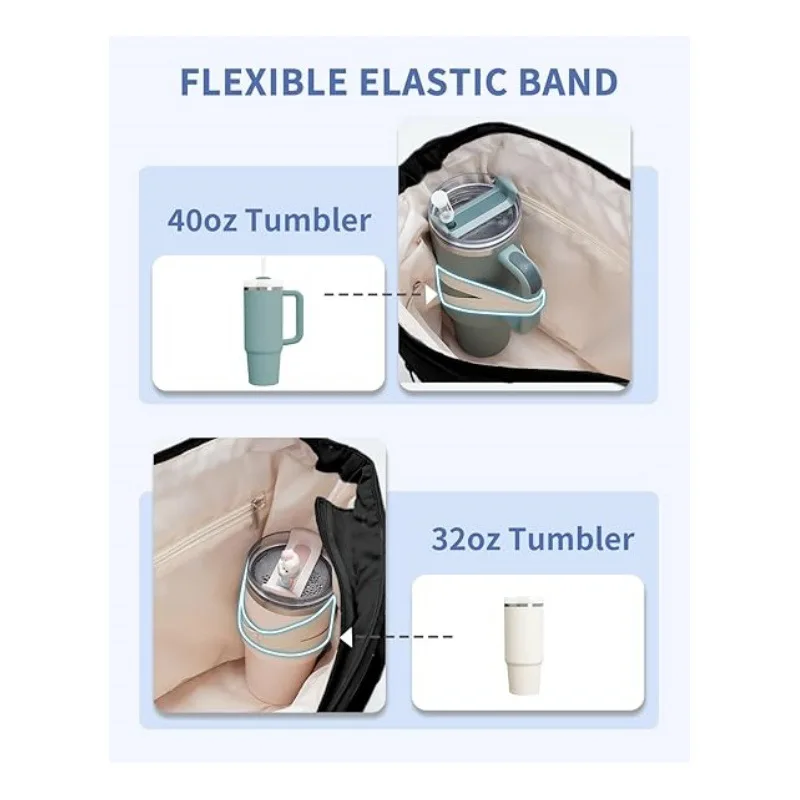 FLEXIBLE ELASTIC BAND

40oz Tumbler

32oz Tumbler